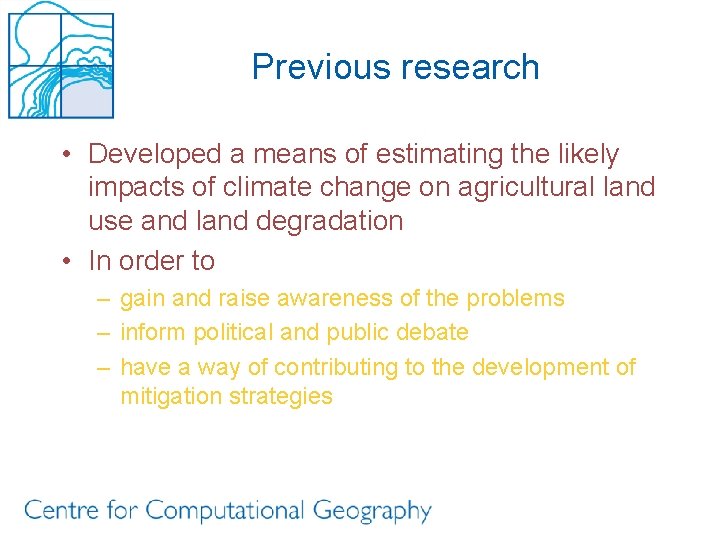 Previous research

• Developed a means of estimating the likely impacts of climate change on agricultural land use and land degradation
• In order to
– gain and raise awareness of the problems
– inform political and public debate
– have a way of contributing to the development of mitigation strategies

Centre for Computational Geography